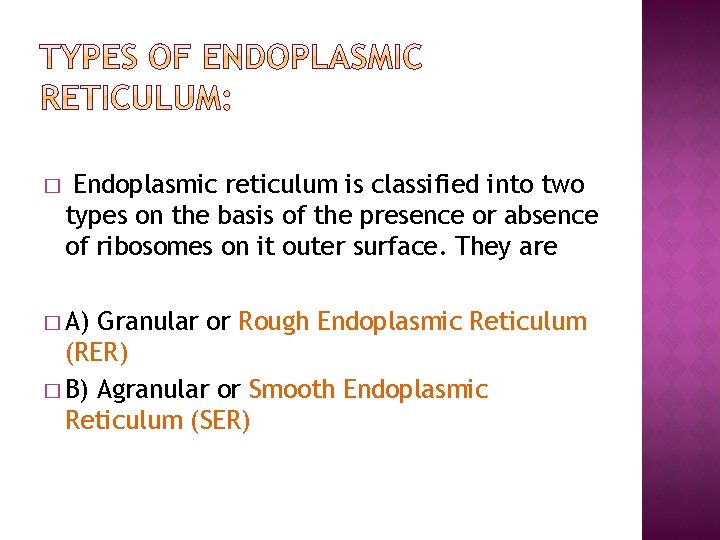 TYPES OF ENDOPLASMIC RETICULUM:

□ Endoplasmic reticulum is classified into two types on the basis of the presence or absence of ribosomes on it outer surface. They are

□ A) Granular or Rough Endoplasmic Reticulum (RER)

□ B) Agranular or Smooth Endoplasmic Reticulum (SER)